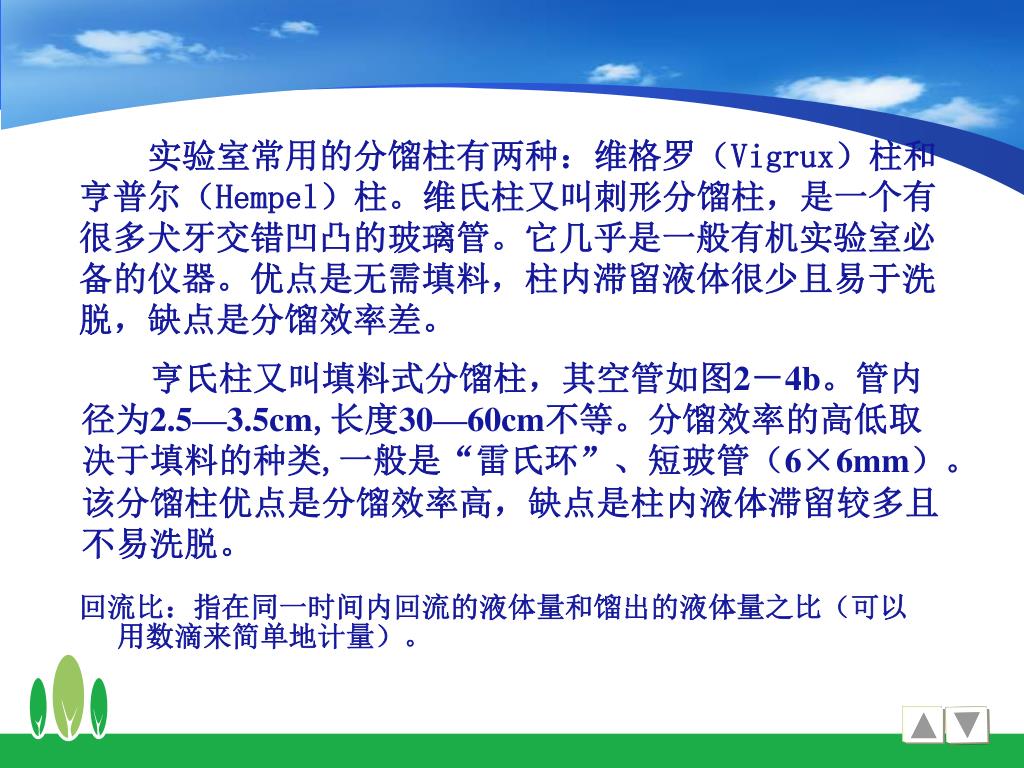 实验室常用的分馏柱有两种：维格罗（Vigrux）柱和亨普尔（Hempel）柱。维氏柱又叫刺形分馏柱，是一个有很多犬牙交错凹凸的玻璃管。它几乎是一般有机实验室必备的仪器。优点是无需填料，柱内滞留液体很少且易于洗脱，缺点是分馏效率差。

亨氏柱又叫填料式分馏柱，其空管如图2－4b。管内径为2.5—3.5cm, 长度30—60cm不等。分馏效率的高低取决于填料的种类, 一般是“雷氏环”、短玻管（6×6mm）。该分馏柱优点是分馏效率高，缺点是柱内液体滞留较多且不易洗脱。

回流比：指在同一时间内回流的液体量和馏出的液体量之比（可以用数滴来简单地计量）。